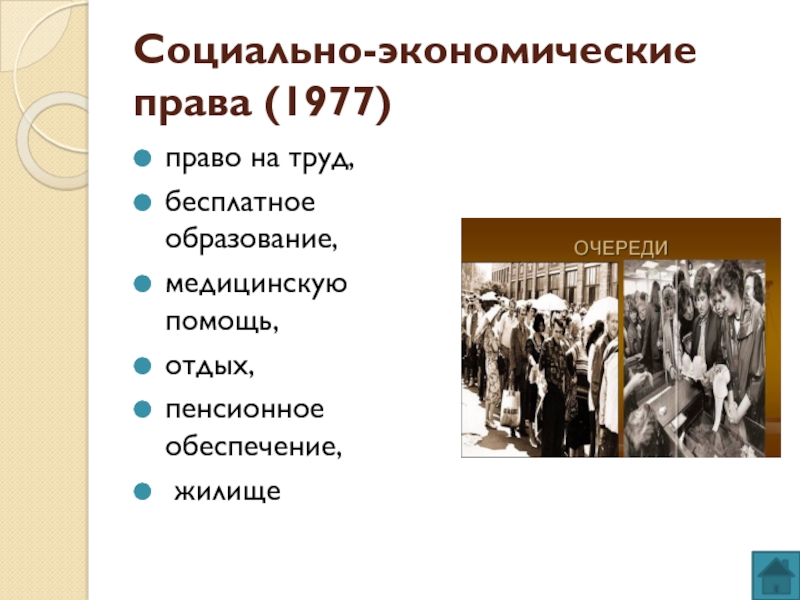 Социально-экономические права (1977)

право на труд,

бесплатное образование,

медицинскую помощь,

отдых,

пенсионное обеспечение,

жилище

ОЧЕРЕДИ